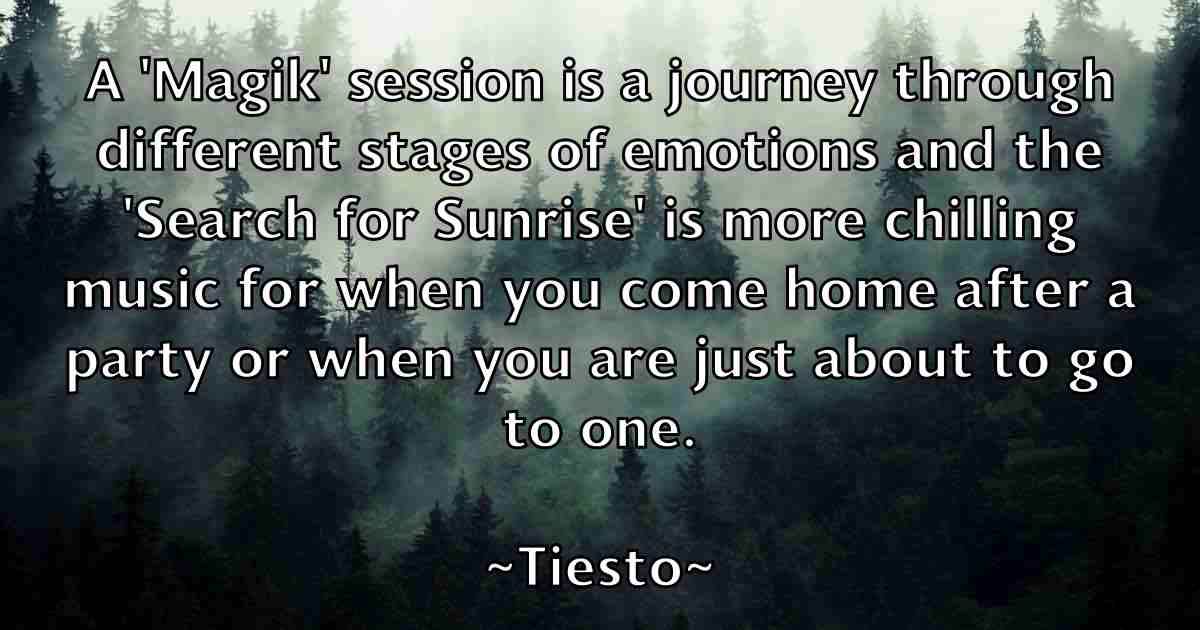 A 'Magik' session is a journey through different stages of emotions and the 'Search for Sunrise' is more chilling music for when you come home after a party or when you are just about to go to one.

~Tiesto~